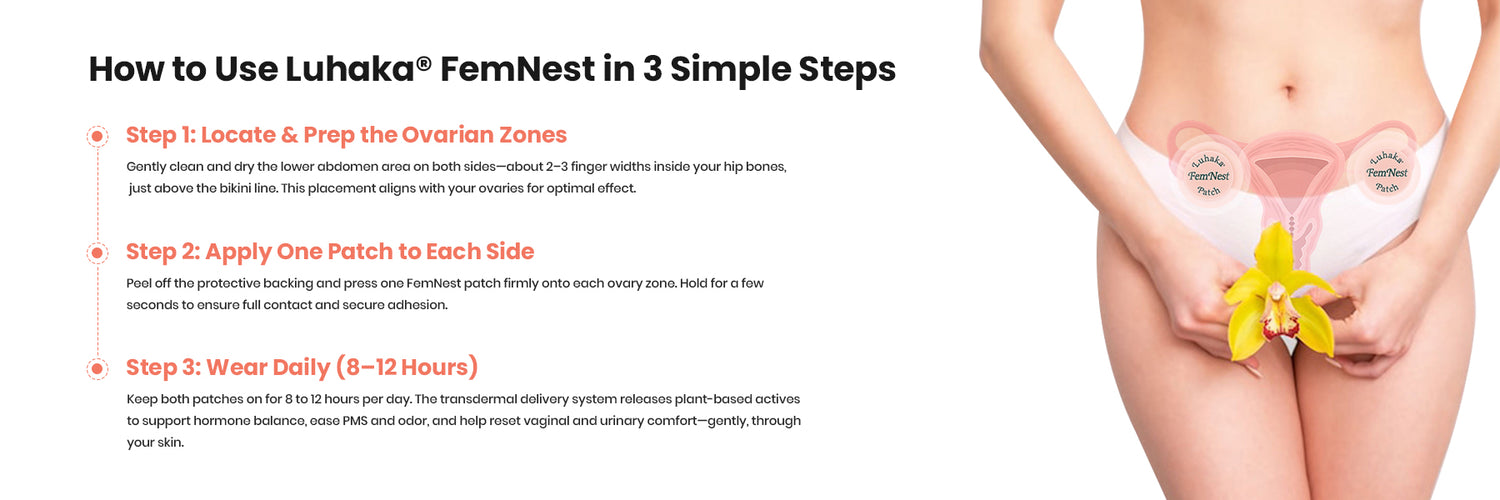 How to Use Luhaka® FemNest in 3 Simple Steps

Step 1: Locate & Prep the Ovarian Zones

Gently clean and dry the lower abdomen area on both sides—about 2–3 finger widths inside your hip bones, just above the bikini line. This placement aligns with your ovaries for optimal effect.

Step 2: Apply One Patch to Each Side

Peel off the protective backing and press one FemNest patch firmly onto each ovary zone. Hold for a few seconds to ensure full contact and secure adhesion.

Step 3: Wear Daily (8–12 Hours)

Keep both patches on for 8 to 12 hours per day. The transdermal delivery system releases plant-based actives to support hormone balance, ease PMS and odor, and help reset vaginal and urinary comfort—gently, through your skin.

Luhaka FemNest Patch

Luhaka FemNest Patch